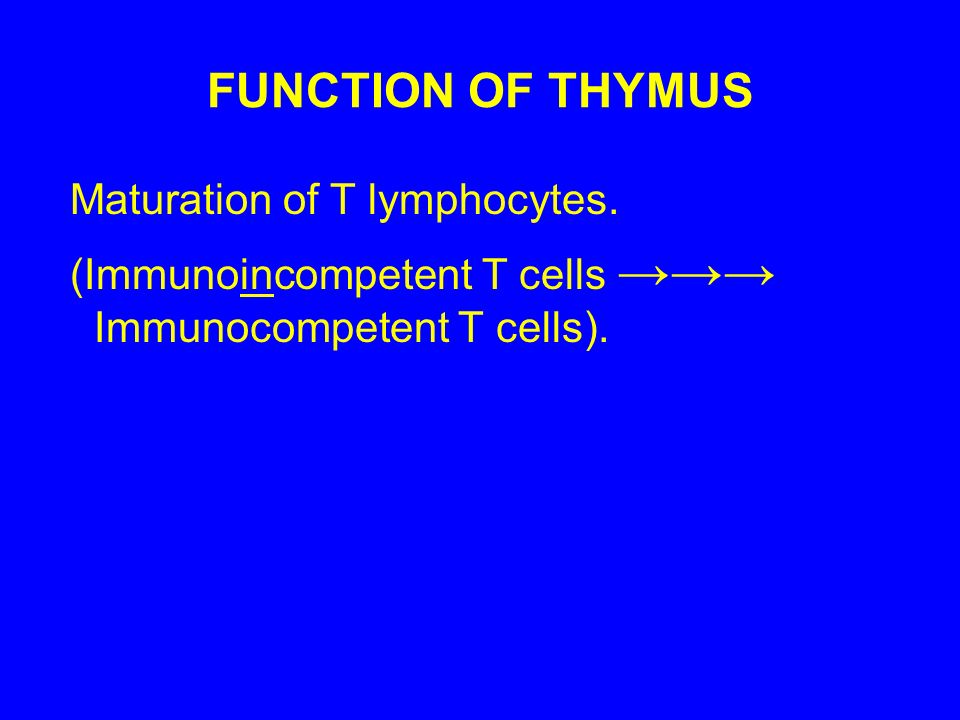 FUNCTION OF THYMUS

Maturation of T lymphocytes.

(Immunoincompetent T cells →→→ Immunocompetent T cells).